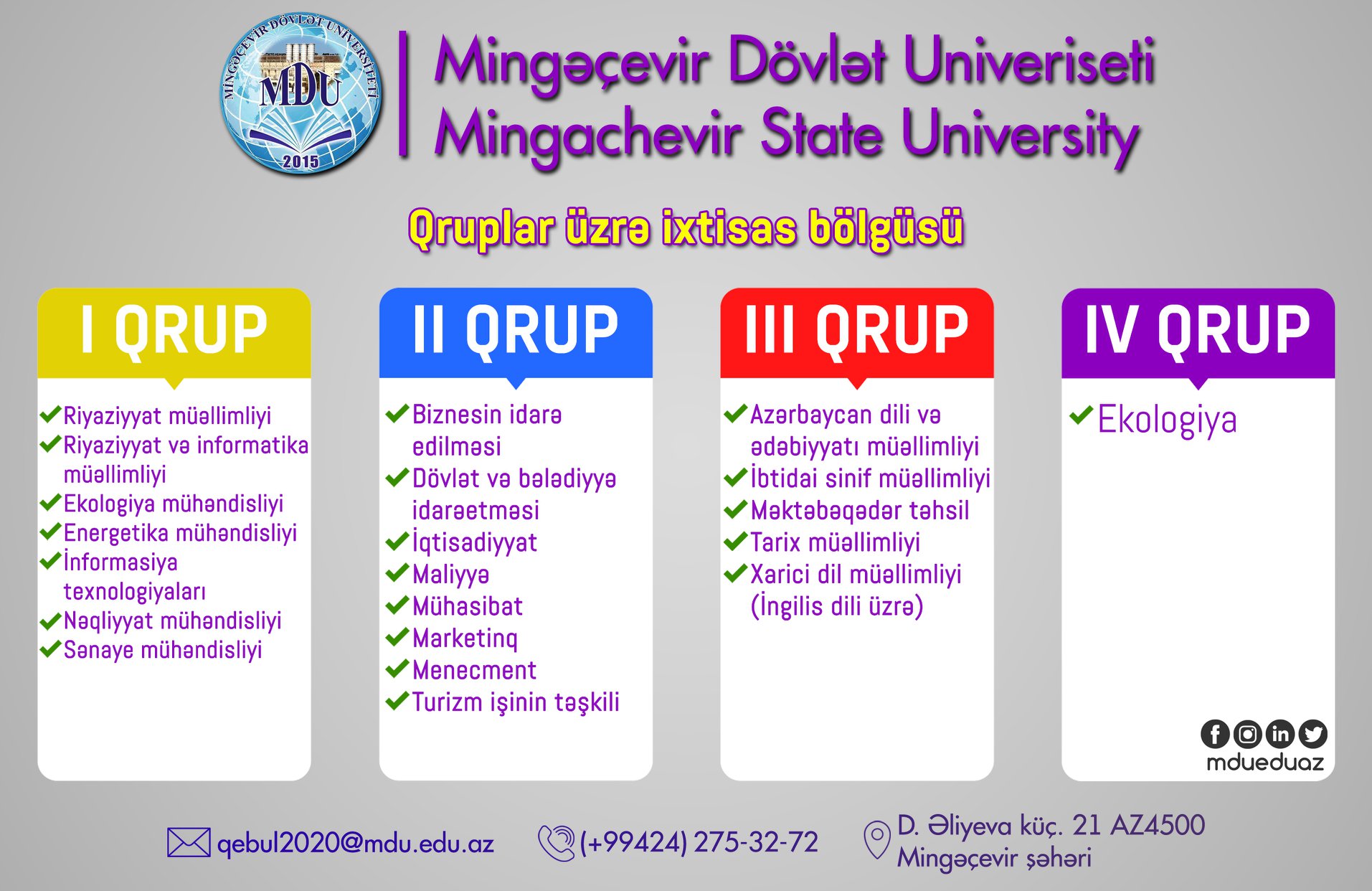 MİNGƏÇEVİR DÖVLƏT UNİVERSİTETİ
MDU
2015

Mingəçevir Dövlət Univeriseti
Mingachevir State University

Qruplar üzrə ixtisas bölgüsü

I QRUP
Riyaziyyat müəllimliyi
Riyaziyyat və informatika müəllimliyi
Ekologiya mühəndisliyi
Energetika mühəndisliyi
İnformasiya texnologiyaları
Nəqliyyat mühəndisliyi
Sənaye mühəndisliyi

II QRUP
Biznesin idarə edilməsi
Dövlət və bələdiyyə idarəetməsi
İqtisadiyyat
Maliyyə
Mühasibat
Marketinq
Menecment
Turizm işinin təşkili

III QRUP
Azərbaycan dili və ədəbiyyatı müəllimliyi
İbtidai sinif müəllimliyi
Məktəbəqədər təhsil
Tarix müəllimliyi
Xarici dil müəllimliyi (İngilis dili üzrə)

IV QRUP
Ekologiya

mdueduaz

qebul2020@mdu.edu.az
(+99424) 275-32-72
D. Əliyeva küç. 21 AZ4500
Mingəçevir şəhəri